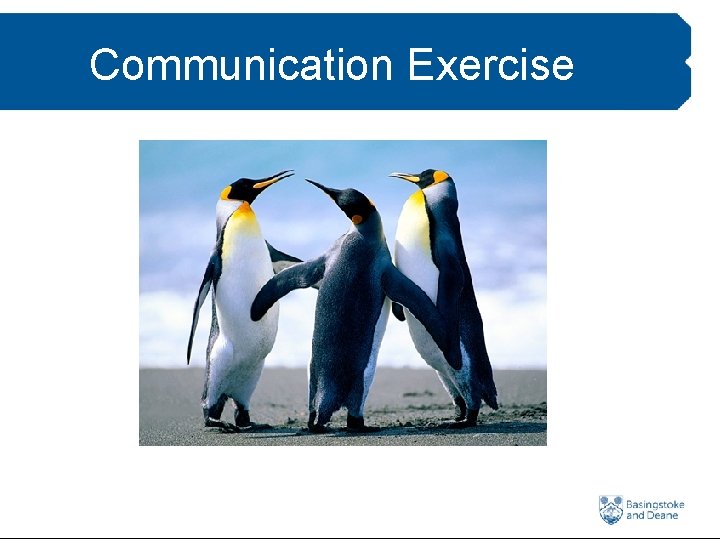 Communication Exercise

Basingstoke and Deane